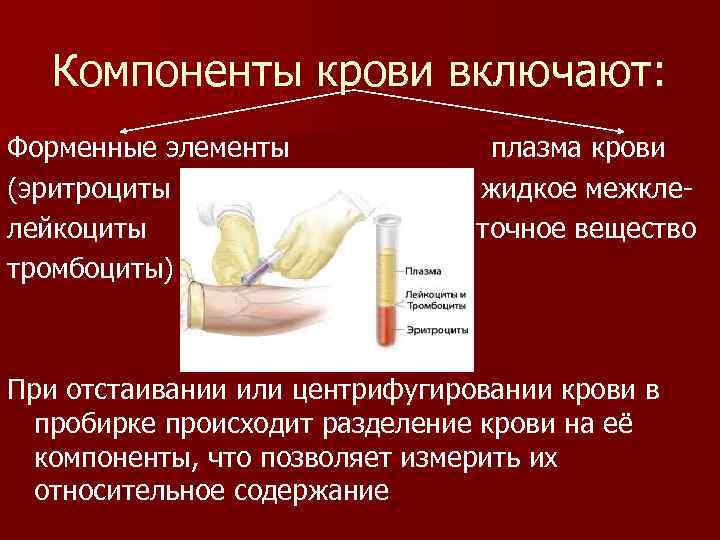 Компоненты крови включают:

Форменные элементы
(эритроциты
лейкоциты
тромбоциты)

плазма крови
жидкое межклеточное вещество

Плазма
Лейкоциты и Тромбоциты
Эритроциты

При отстаивании или центрифугировании крови в пробирке происходит разделение крови на её компоненты, что позволяет измерить их относительное содержание